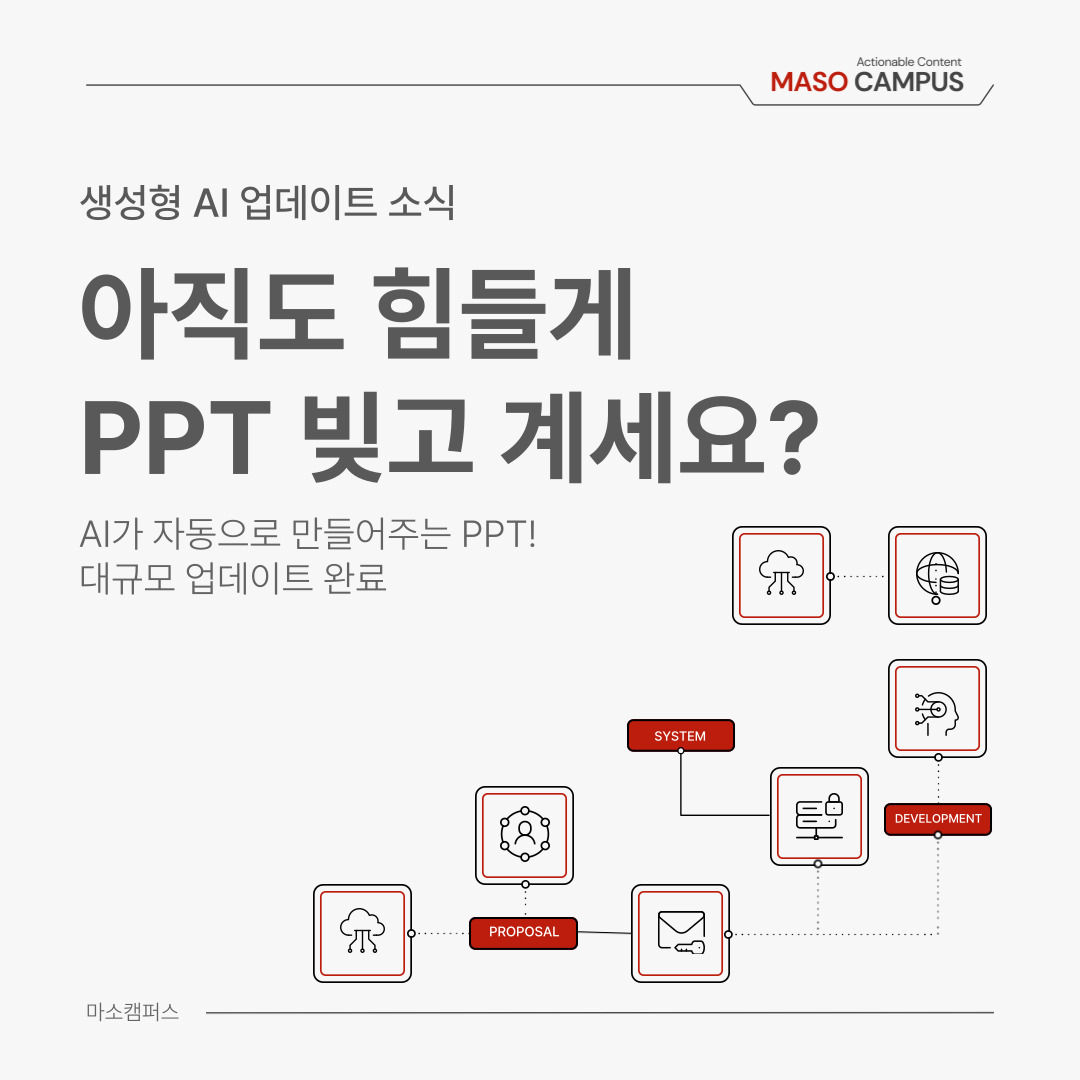 Actionable Content
MASO CAMPUS

생성형 AI 업데이트 소식

아직도 힘들게
PPT 빚고 계세요?

AI가 자동으로 만들어주는 PPT!
대규모 업데이트 완료

SYSTEM

DEVELOPMENT

PROPOSAL

마소캠퍼스